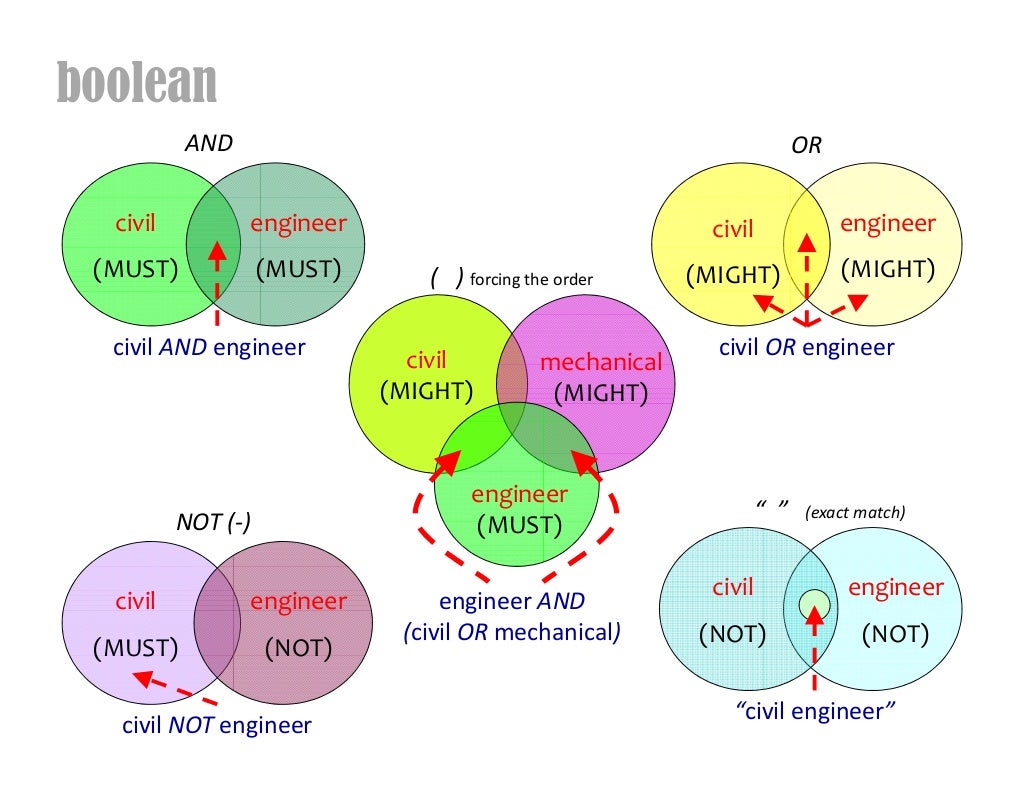 boolean

AND

civil (MUST)

engineer (MUST)

civil AND engineer

OR

civil (MIGHT)

engineer (MIGHT)

civil OR engineer

( ) forcing the order

civil (MIGHT)

mechanical (MIGHT)

engineer (MUST)

engineer AND (civil OR mechanical)

NOT (-)

civil (MUST)

engineer (NOT)

civil NOT engineer

“ ” (exact match)

civil (NOT)

engineer (NOT)

“civil engineer”